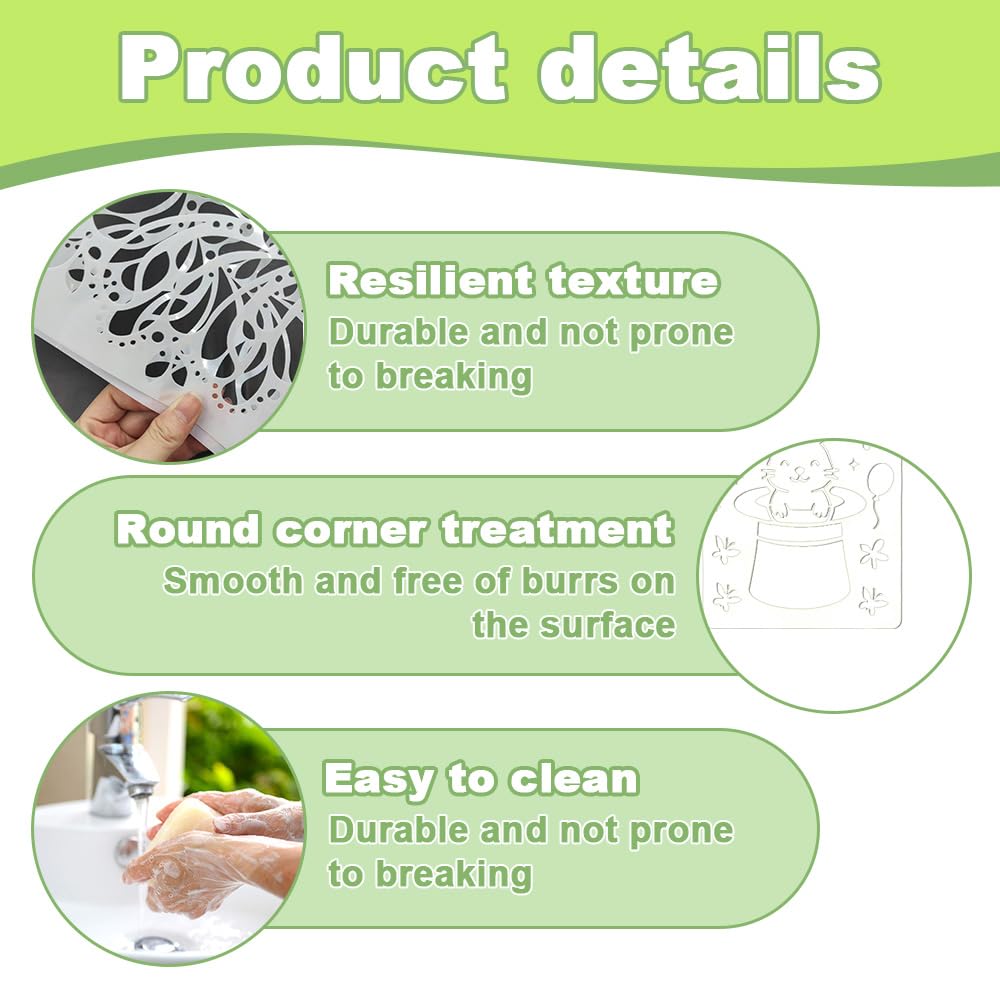 Product details

Resilient texture
Durable and not prone to breaking

Round corner treatment
Smooth and free of burrs on the surface

Easy to clean
Durable and not prone to breaking